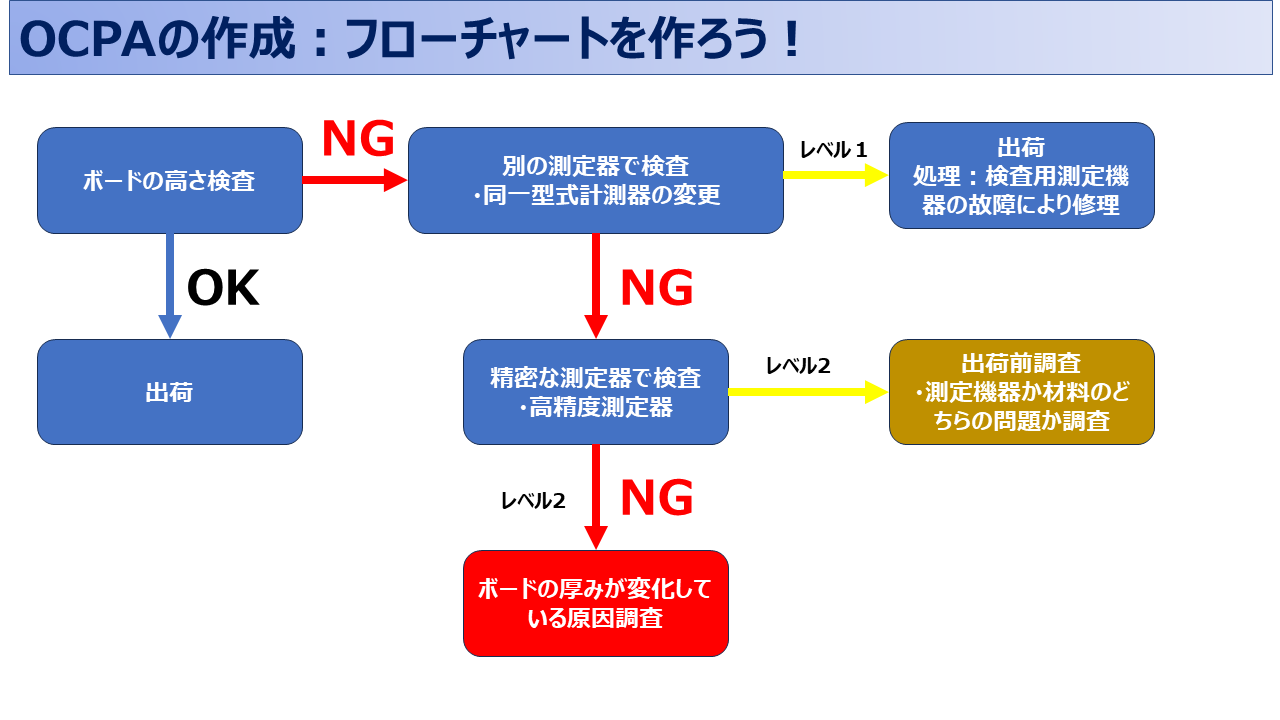 OCPAの作成：フローチャートを作ろう！

ボードの高さ検査

NG

別の測定器で検査
・同一型式計測器の変更

レベル１

出荷
処理：検査用測定機器の故障により修理

OK

NG

出荷

精密な測定器で検査
・高精度測定器

レベル2

出荷前調査
・測定機器か材料のどちらの問題か調査

レベル2

NG

ボードの厚みが変化している原因調査